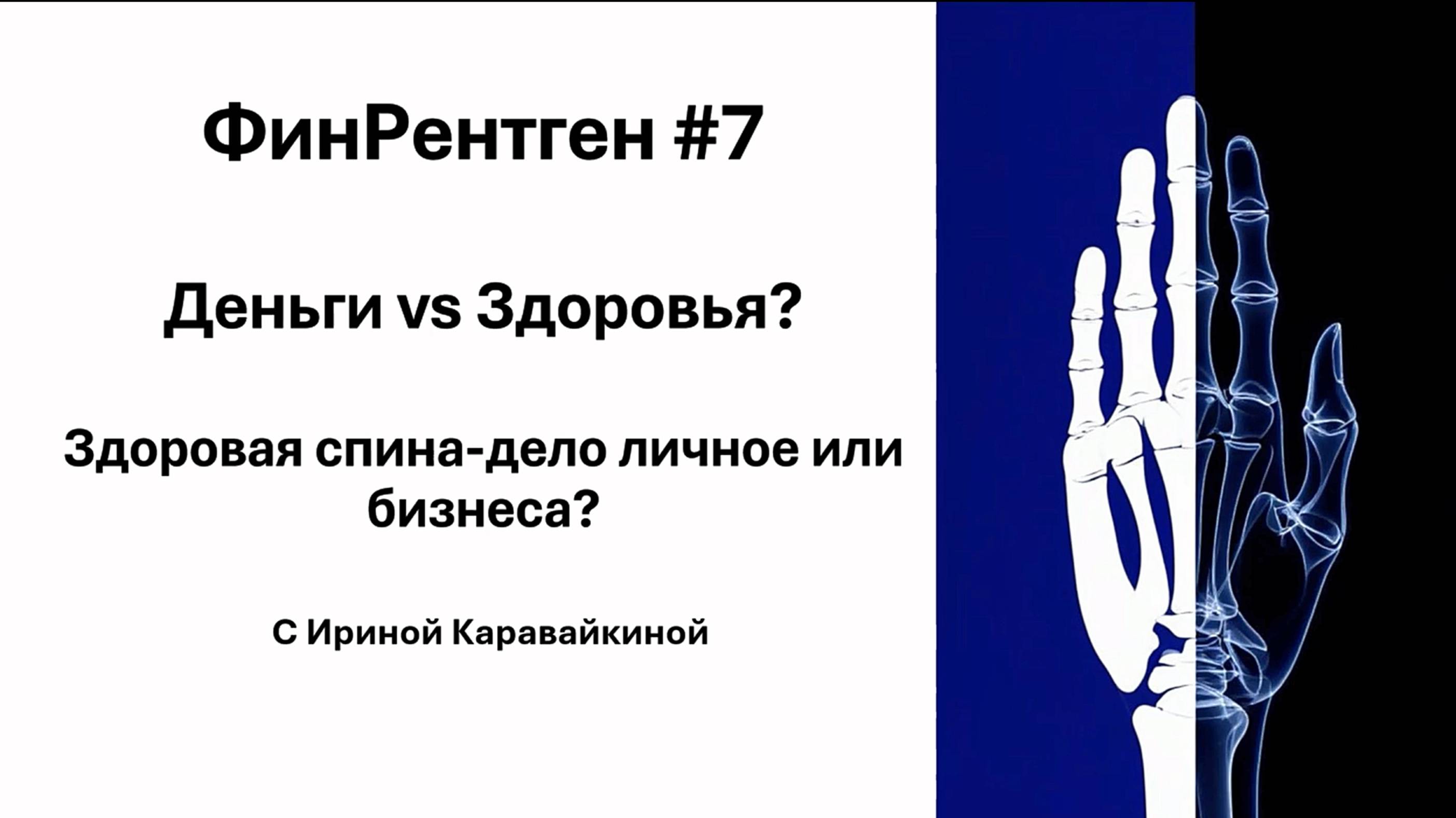 ФинРентген #7

Деньги vs Здоровья?

Здоровая спина-дело личное или бизнеса?

С Ириной Каравайкиной